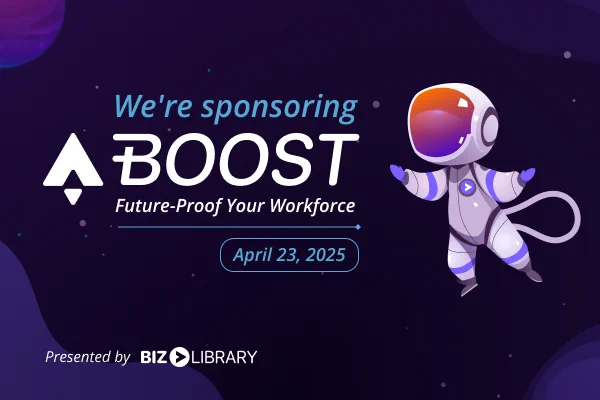 We're sponsoring

BOOST

Future-Proof Your Workforce

April 23, 2025

Presented by BIZ LIBRARY